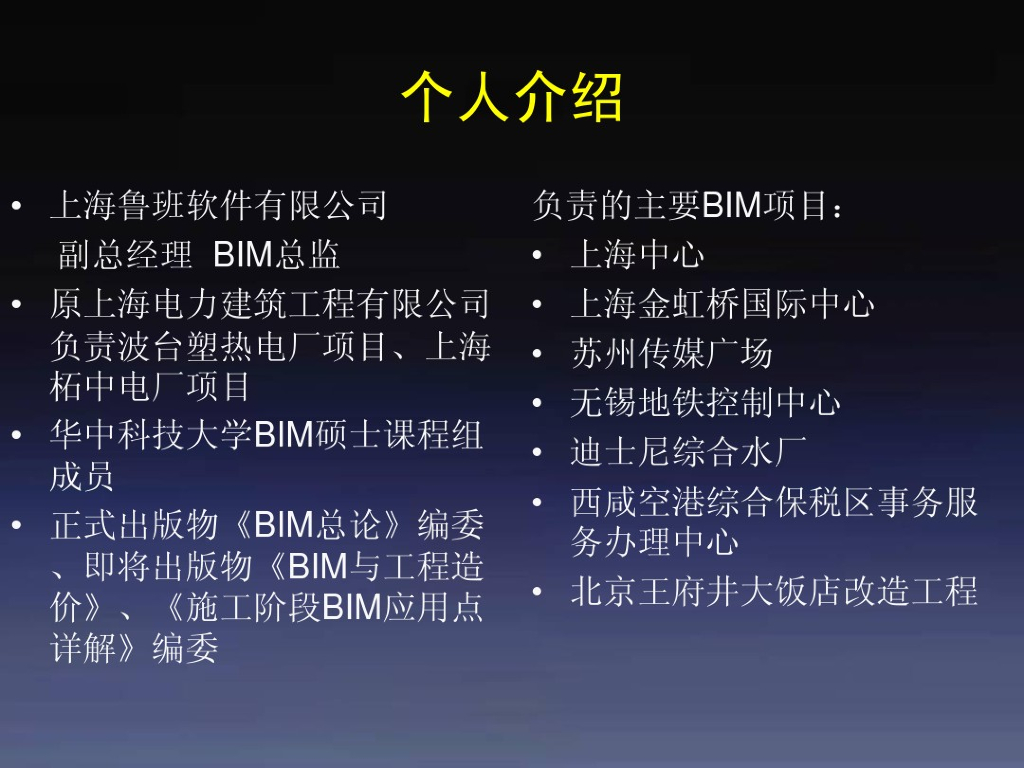 个人介绍

• 上海鲁班软件有限公司
副总经理 BIM总监
• 原上海电力建筑工程有限公司负责波台塑热电厂项目、上海柘中电厂项目
• 华中科技大学BIM硕士课程组成员
• 正式出版物《BIM总论》编委、即将出版物《BIM与工程造价》、《施工阶段BIM应用点详解》编委

负责的主要BIM项目：
• 上海中心
• 上海金虹桥国际中心
• 苏州传媒广场
• 无锡地铁控制中心
• 迪士尼综合水厂
• 西咸空港综合保税区事务服务办理中心
• 北京王府井大饭店改造工程